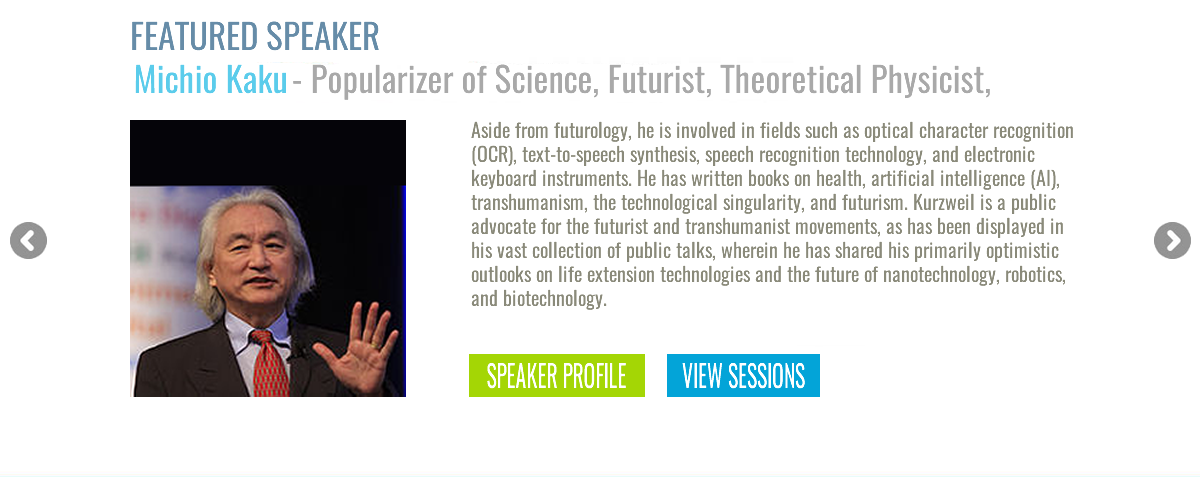 FEATURED SPEAKER

Michio Kaku - Popularizer of Science, Futurist, Theoretical Physicist,

Aside from futurology, he is involved in fields such as optical character recognition (OCR), text-to-speech synthesis, speech recognition technology, and electronic keyboard instruments. He has written books on health, artificial intelligence (AI), transhumanism, the technological singularity, and futurism. Kurzweil is a public advocate for the futurist and transhumanist movements, as has been displayed in his vast collection of public talks, wherein he has shared his primarily optimistic outlooks on life extension technologies and the future of nanotechnology, robotics, and biotechnology.

SPEAKER PROFILE

VIEW SESSIONS